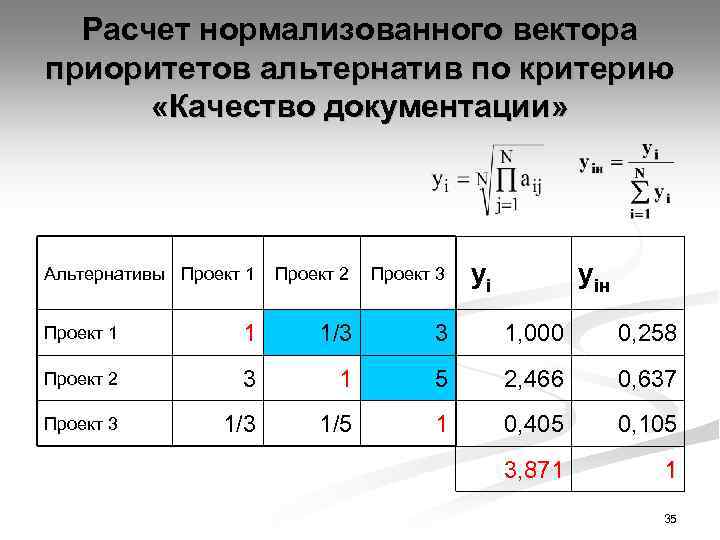 Расчет нормализованного вектора приоритетов альтернатив по критерию «Качество документации»

$y_i = \sqrt[N]{\prod_{j=1}^{N} a_{ij}}$ $y_{iн} = \frac{y_i}{\sum_{i=1}^{N} y_i}$

| Альтернативы | Проект 1 | Проект 2 | Проект 3 | $y_i$ | $y_{iн}$ |
|---|---|---|---|---|---|
| Проект 1 | 1 | 1/3 | 3 | 1,000 | 0,258 |
| Проект 2 | 3 | 1 | 5 | 2,466 | 0,637 |
| Проект 3 | 1/3 | 1/5 | 1 | 0,405 | 0,105 |
| | | | | 3,871 | 1 |

35